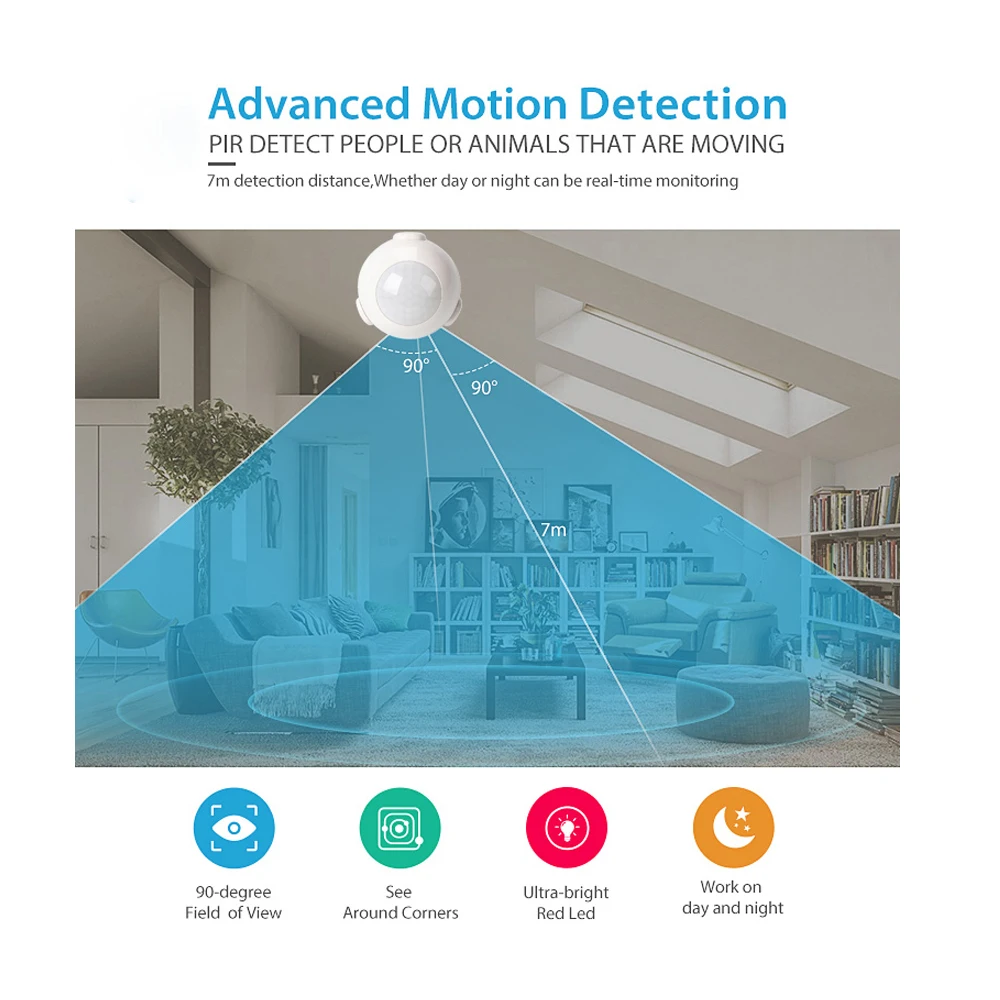 Advanced Motion Detection
PIR DETECT PEOPLE OR ANIMALS THAT ARE MOVING
7m detection distance,Whether day or night can be real-time monitoring

90°
90°
7m

90-degree
Field of View

See
Around Corners

Ultra-bright
Red Led

Work on
day and night